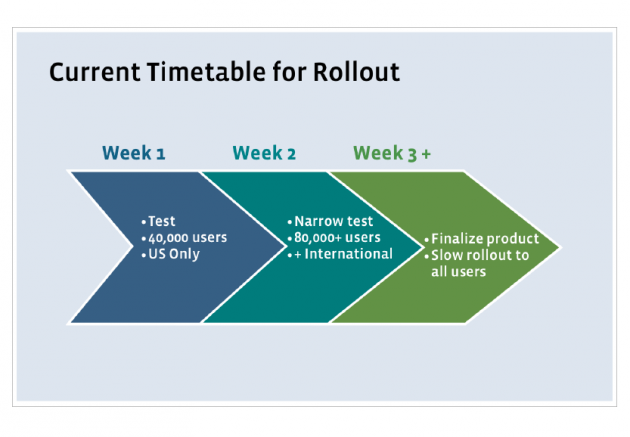 Current Timetable for Rollout

Week 1

Week 2

Week 3 +

• Test
• 40,000 users
• US Only

• Narrow test
• 80,000+ users
• + International

• Finalize product
• Slow rollout to all users